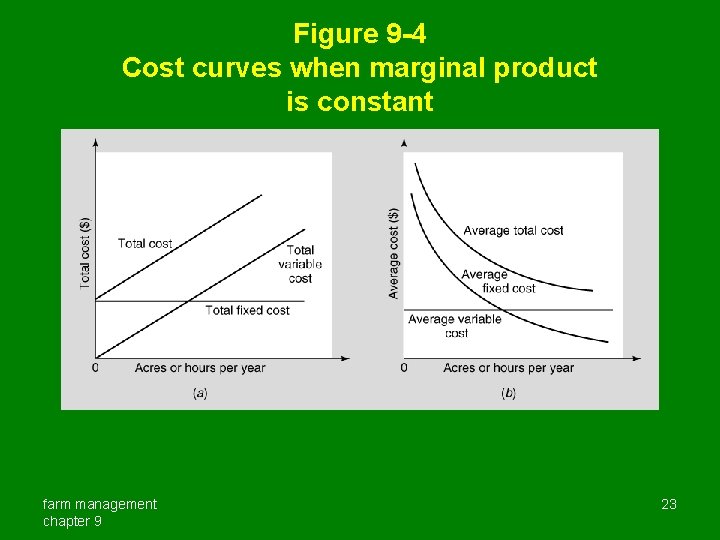 Figure 9-4
Cost curves when marginal product is constant

Total cost ($)
Total cost
Total variable cost
Total fixed cost
0
Acres or hours per year
(a)

Average cost ($)
Average total cost
Average fixed cost
Average variable cost
0
Acres or hours per year
(b)

farm management
chapter 9

23